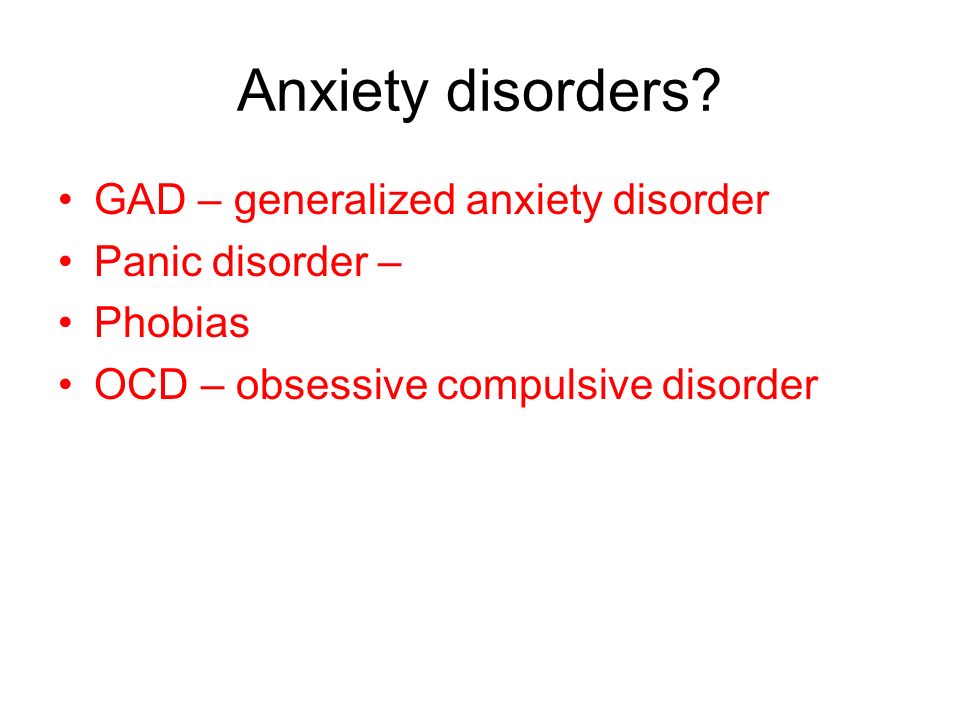 Anxiety disorders?

• GAD – generalized anxiety disorder
• Panic disorder –
• Phobias
• OCD – obsessive compulsive disorder